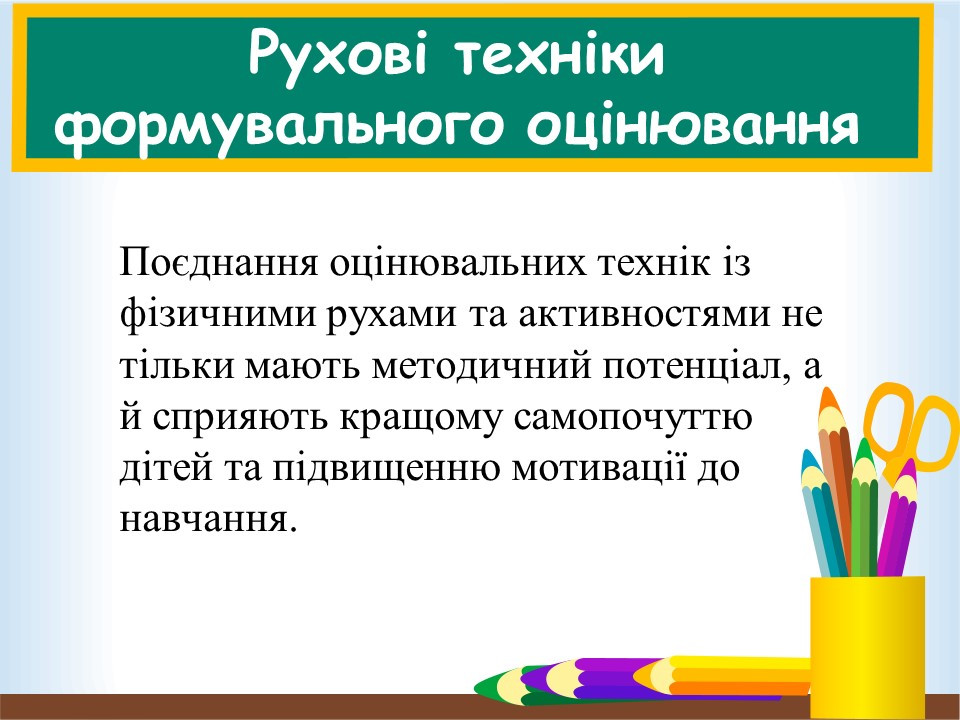 Рухові техніки формувального оцінювання

Поєднання оцінювальних технік із фізичними рухами та активностями не тільки мають методичний потенціал, а й сприяють кращому самопочуттю дітей та підвищенню мотивації до навчання.